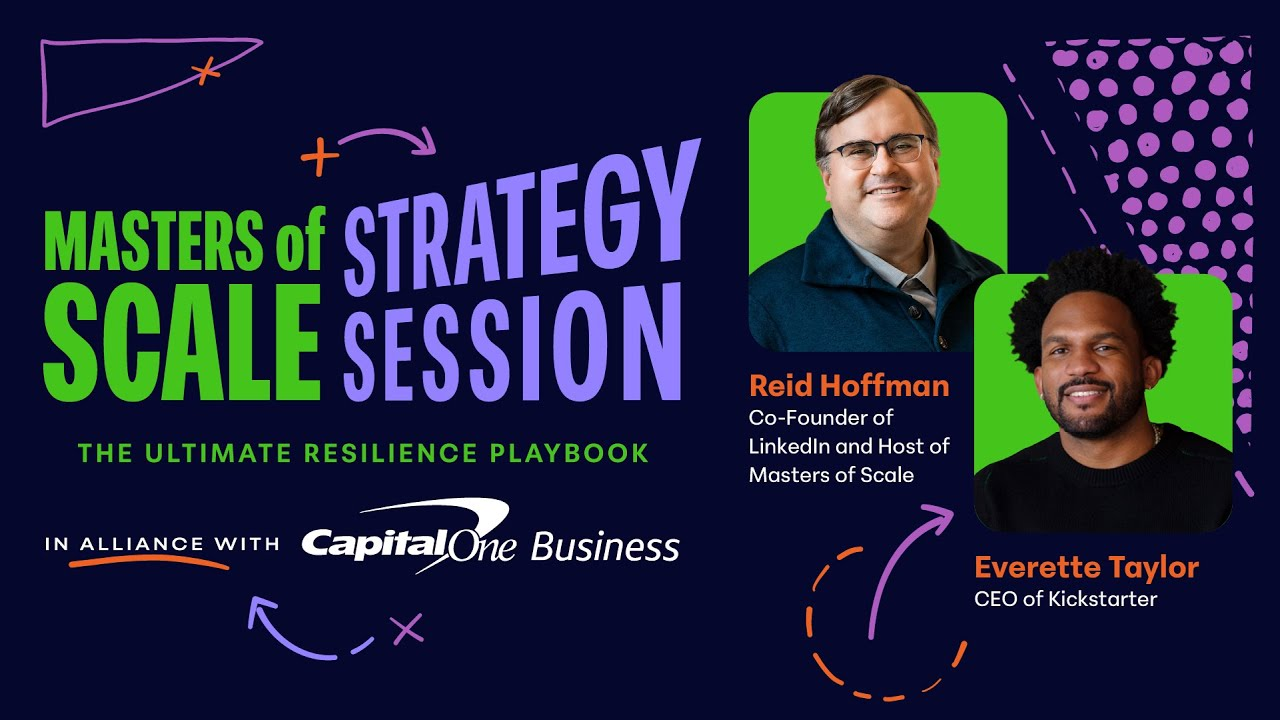 MASTERS of SCALE

STRATEGY SESSION

THE ULTIMATE RESILIENCE PLAYBOOK

IN ALLIANCE WITH Capital One Business

Reid Hoffman
Co-Founder of LinkedIn and Host of Masters of Scale

Everette Taylor
CEO of Kickstarter